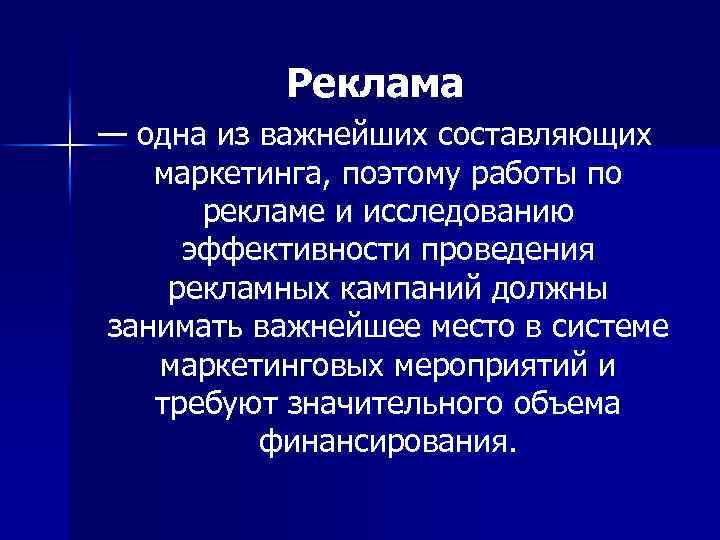 Реклама

— одна из важнейших составляющих маркетинга, поэтому работы по рекламе и исследованию эффективности проведения рекламных кампаний должны занимать важнейшее место в системе маркетинговых мероприятий и требуют значительного объема финансирования.